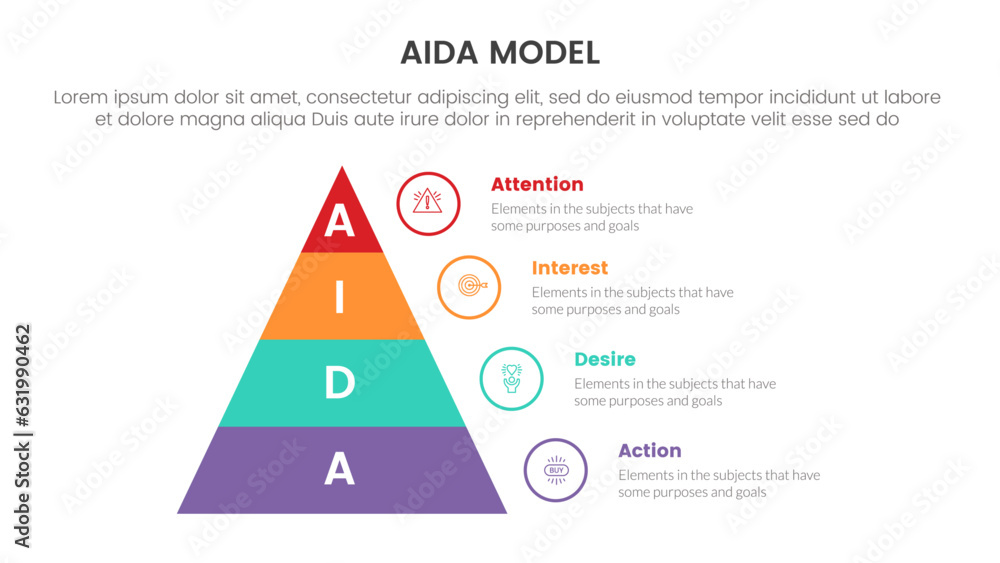 AIDA MODEL

Lorem ipsum dolor sit amet, consectetur adipiscing elit, sed do eiusmod tempor incididunt ut labore et dolore magna aliqua Duis aute irure dolor in reprehenderit in voluptate velit esse sed do

A
I
D
A

Attention
Elements in the subjects that have some purposes and goals

Interest
Elements in the subjects that have some purposes and goals

Desire
Elements in the subjects that have some purposes and goals

BUY

Action
Elements in the subjects that have some purposes and goals

Adobe Stock | #631990462